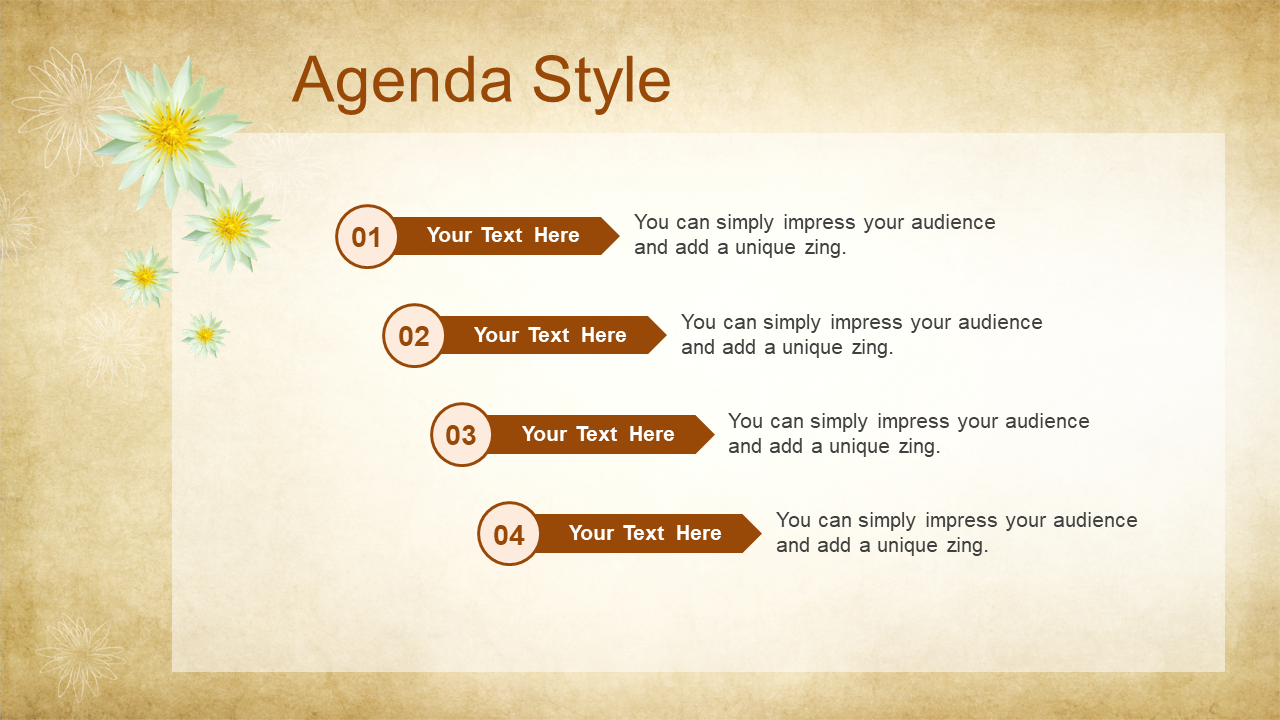 Agenda Style

01 Your Text Here

You can simply impress your audience and add a unique zing.

02 Your Text Here

You can simply impress your audience and add a unique zing.

03 Your Text Here

You can simply impress your audience and add a unique zing.

04 Your Text Here

You can simply impress your audience and add a unique zing.